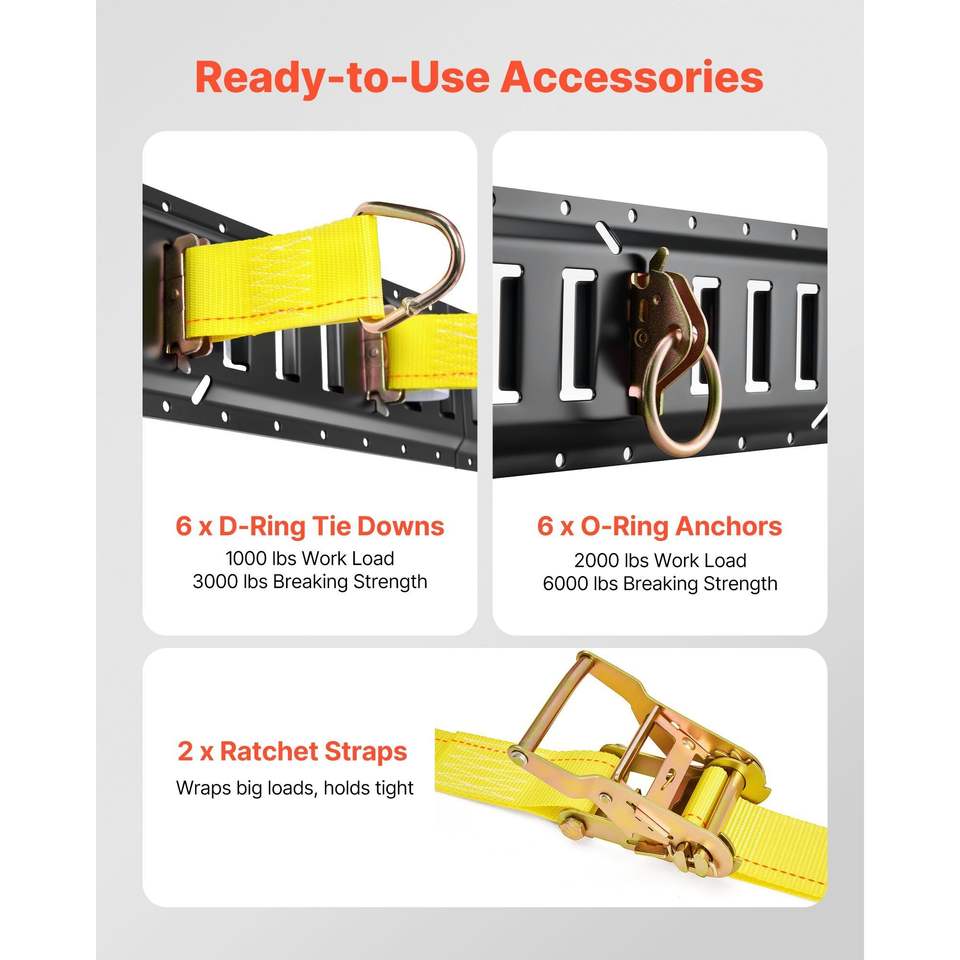 Ready-to-Use Accessories

6 x D-Ring Tie Downs
1000 lbs Work Load
3000 lbs Breaking Strength

6 x O-Ring Anchors
2000 lbs Work Load
6000 lbs Breaking Strength

2 x Ratchet Straps
Wraps big loads, holds tight